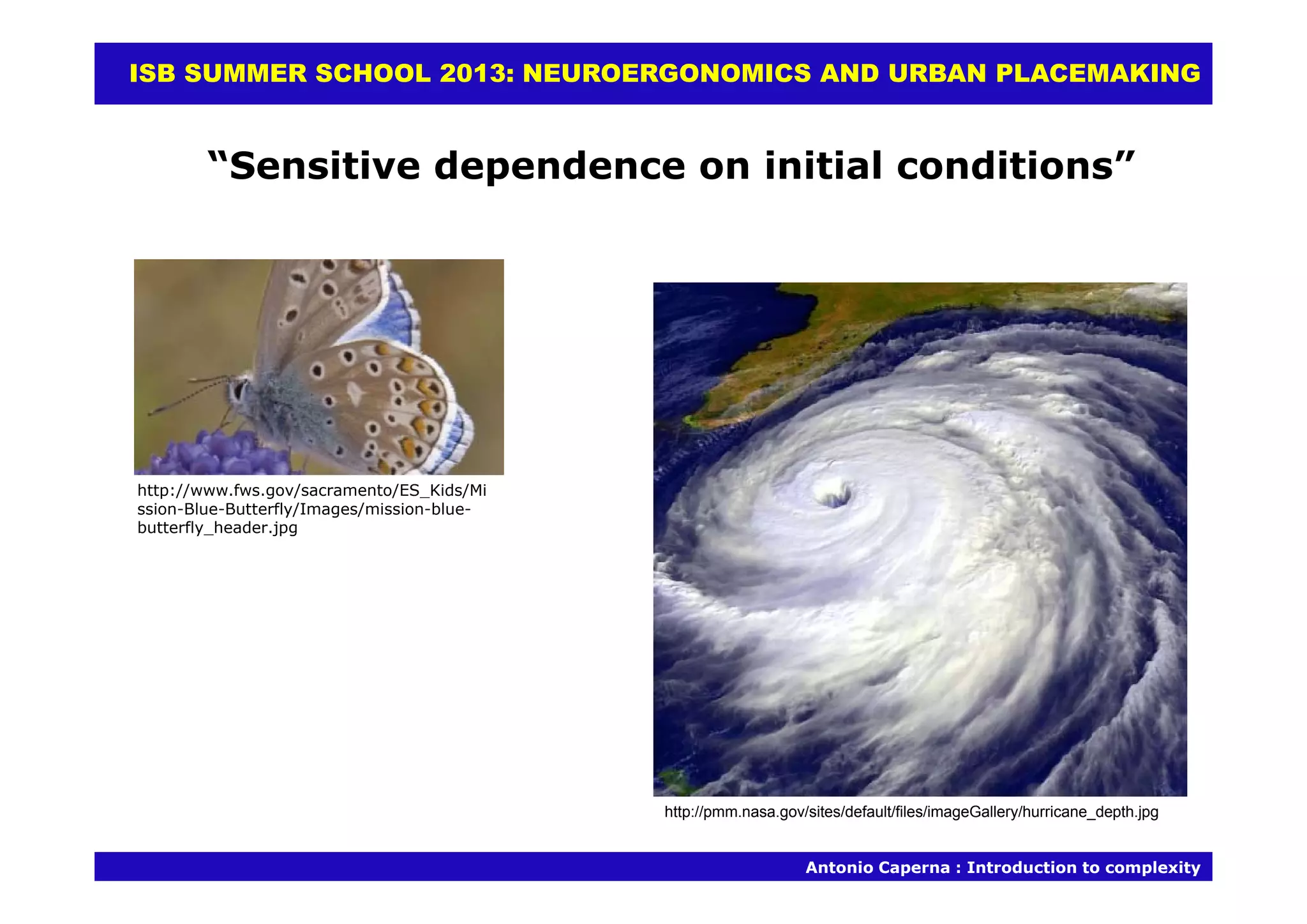 ISB SUMMER SCHOOL 2013: NEUROERGONOMICS AND URBAN PLACEMAKING

“Sensitive dependence on initial conditions”

http://www.fws.gov/sacramento/ES_Kids/Mission-Blue-Butterfly/Images/mission-blue-butterfly_header.jpg

http://pmm.nasa.gov/sites/default/files/imageGallery/hurricane_depth.jpg

Antonio Caperna : Introduction to complexity